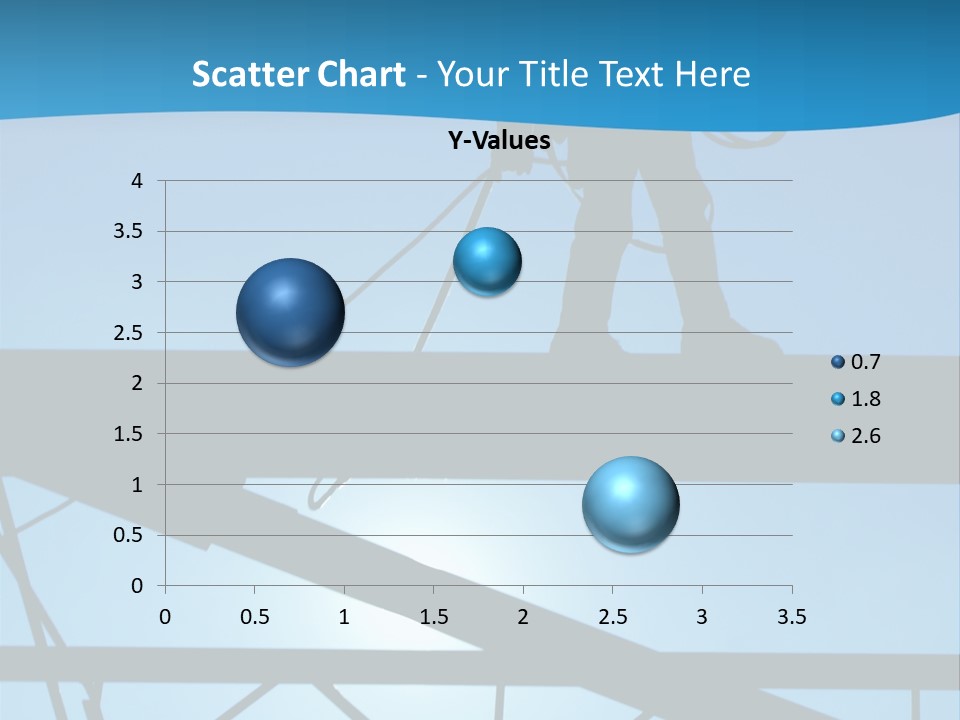 Scatter Chart - Your Title Text Here

Y-Values

4
3.5
3
2.5
2
1.5
1
0.5
0

0 0.5 1 1.5 2 2.5 3 3.5

0.7
1.8
2.6